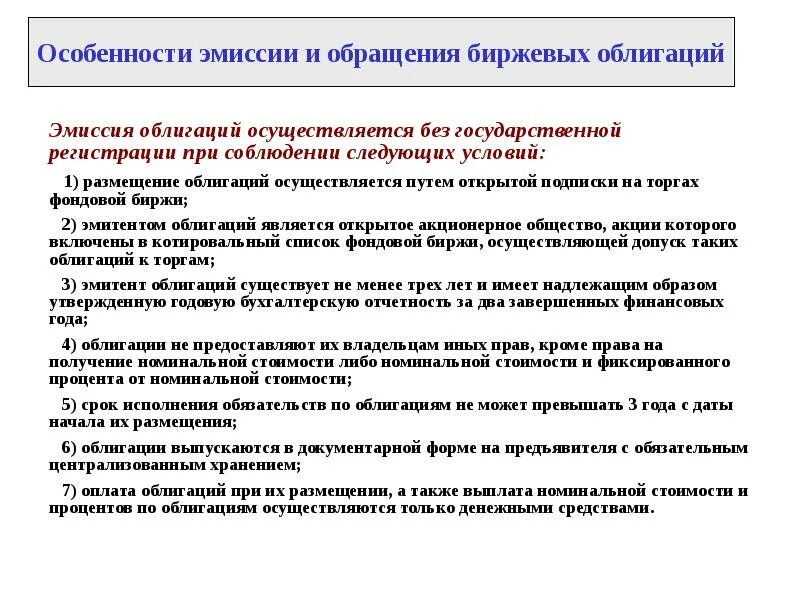 Особенности эмиссии и обращения биржевых облигаций

Эмиссия облигаций осуществляется без государственной регистрации при соблюдении следующих условий:

1) размещение облигаций осуществляется путем открытой подписки на торгах фондовой биржи;

2) эмитентом облигаций является открытое акционерное общество, акции которого включены в котировальный список фондовой биржи, осуществляющей допуск таких облигаций к торгам;

3) эмитент облигаций существует не менее трех лет и имеет надлежащим образом утвержденную годовую бухгалтерскую отчетность за два завершенных финансовых года;

4) облигации не предоставляют их владельцам иных прав, кроме права на получение номинальной стоимости либо номинальной стоимости и фиксированного процента от номинальной стоимости;

5) срок исполнения обязательств по облигациям не может превышать 3 года с даты начала их размещения;

6) облигации выпускаются в документарной форме на предъявителя с обязательным централизованным хранением;

7) оплата облигаций при их размещении, а также выплата номинальной стоимости и процентов по облигациям осуществляются только денежными средствами.